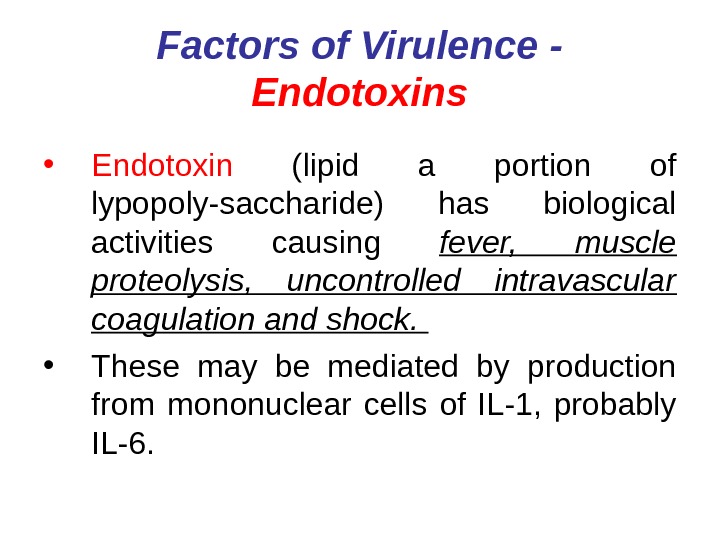 Factors of Virulence - Endotoxins

• Endotoxin (lipid a portion of lypopoly-saccharide) has biological activities causing fever, muscle proteolysis, uncontrolled intravascular coagulation and shock.

• These may be mediated by production from mononuclear cells of IL-1, probably IL-6.